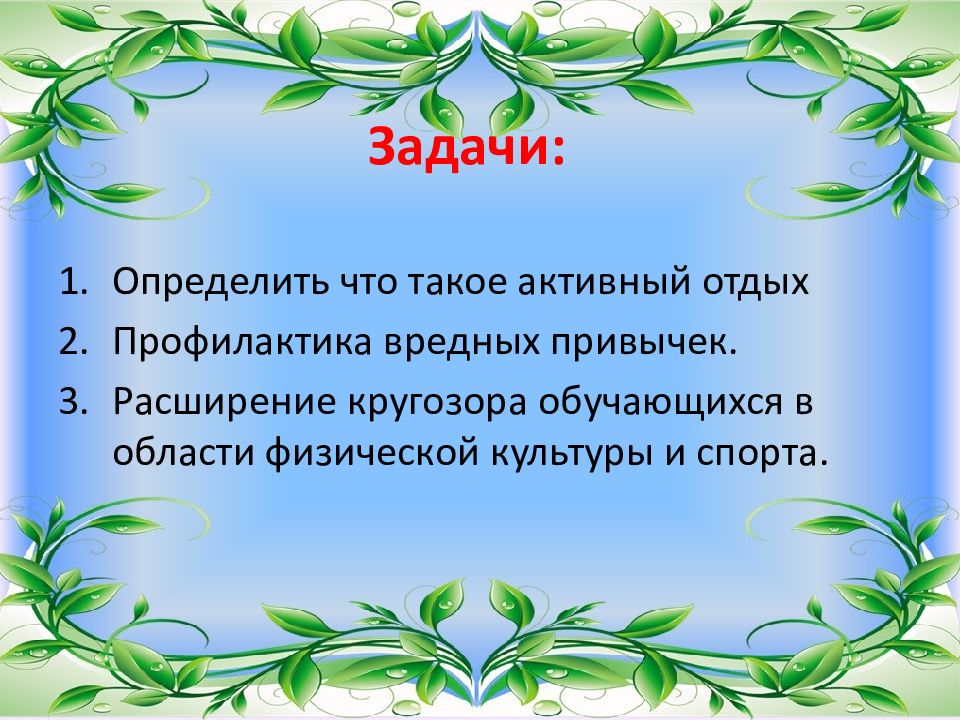 Задачи:

1. Определить что такое активный отдых
2. Профилактика вредных привычек.
3. Расширение кругозора обучающихся в области физической культуры и спорта.